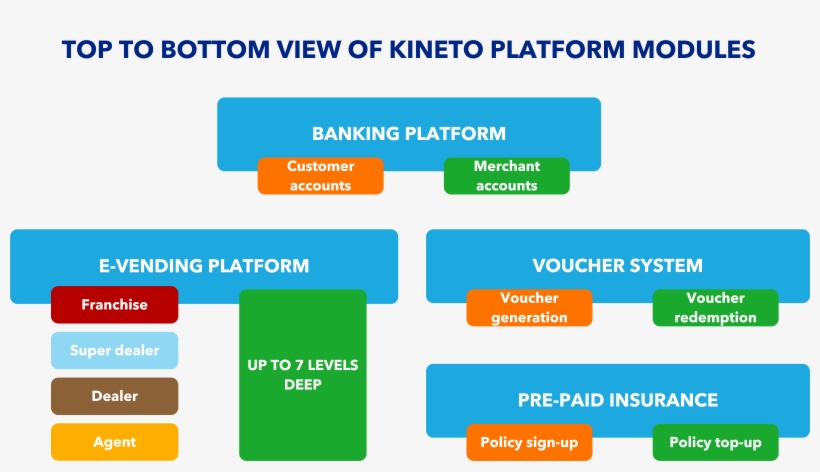 TOP TO BOTTOM VIEW OF KINETO PLATFORM MODULES

BANKING PLATFORM

Customer accounts

Merchant accounts

E-VENDING PLATFORM

Franchise

Super dealer

Dealer

Agent

UP TO 7 LEVELS DEEP

VOUCHER SYSTEM

Voucher generation

Voucher redemption

PRE-PAID INSURANCE

Policy sign-up

Policy top-up